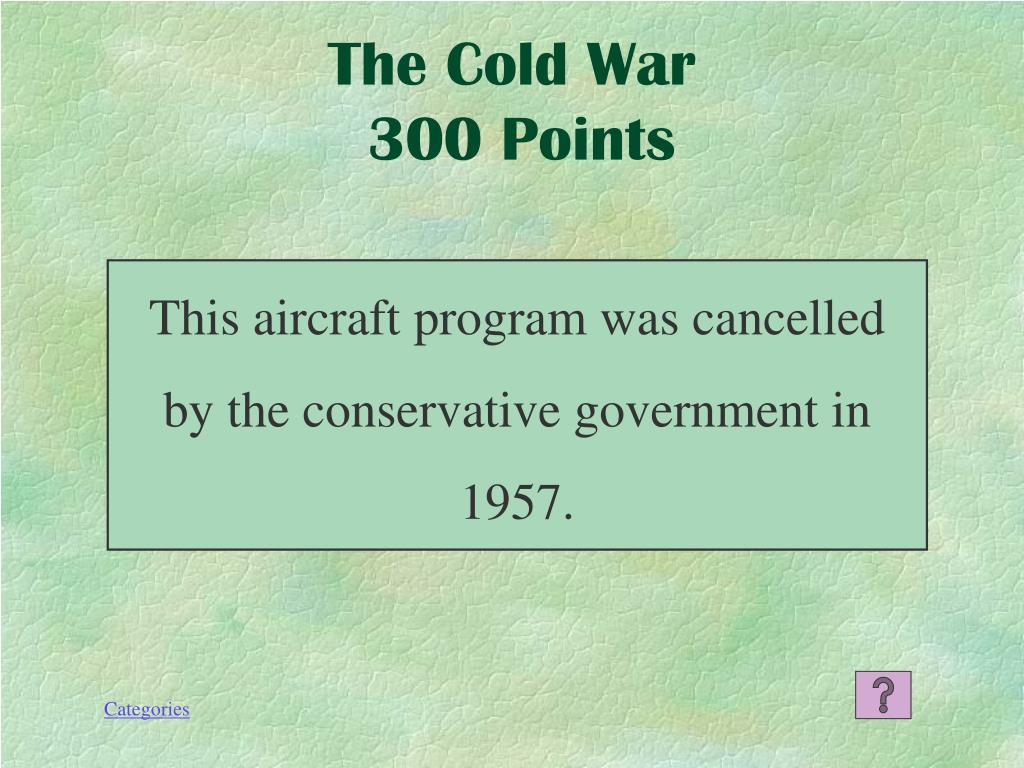 The Cold War
300 Points

This aircraft program was cancelled by the conservative government in 1957.

Categories

?